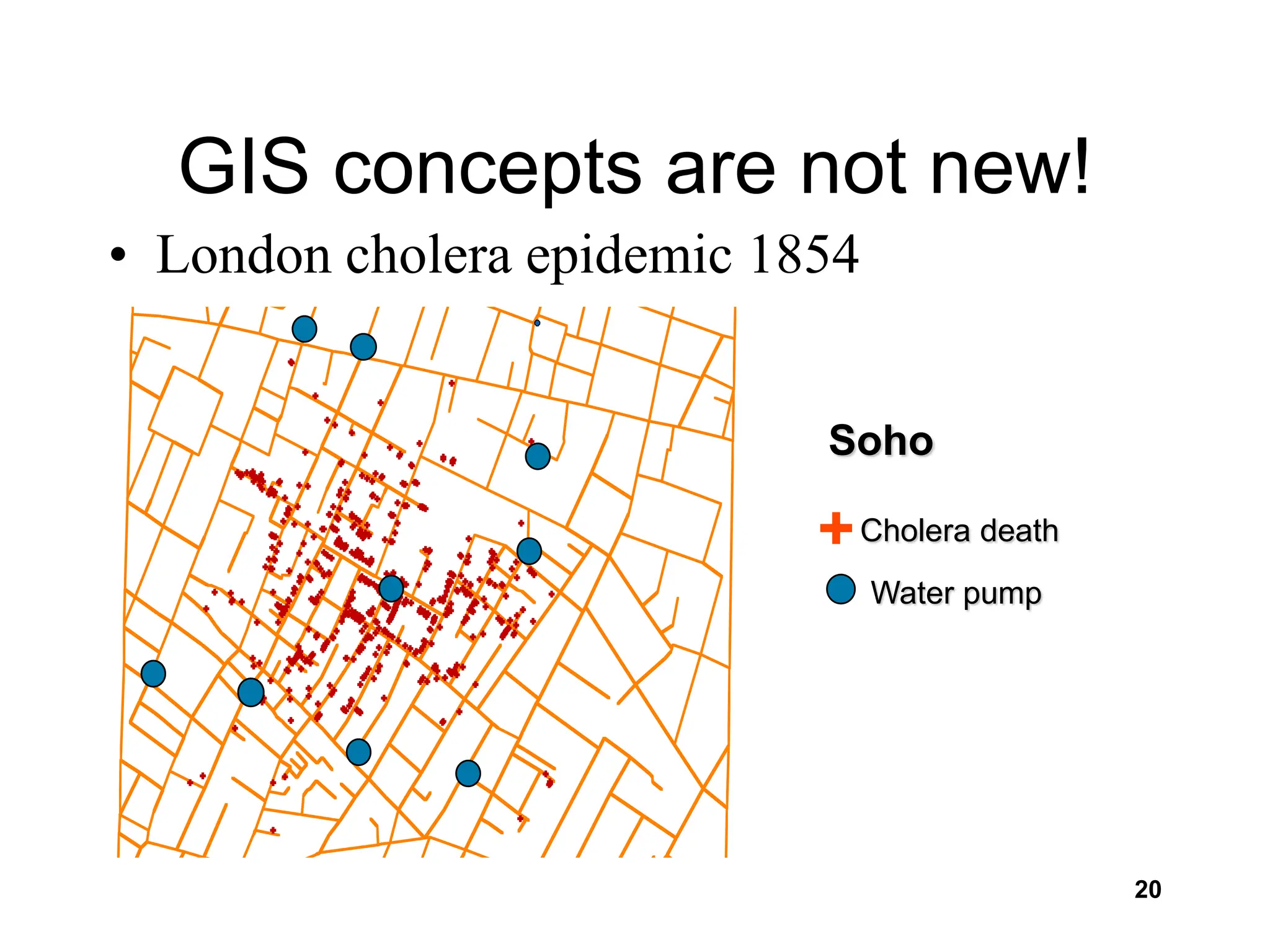 GIS concepts are not new!

• London cholera epidemic 1854

Soho

Cholera death

Water pump

20